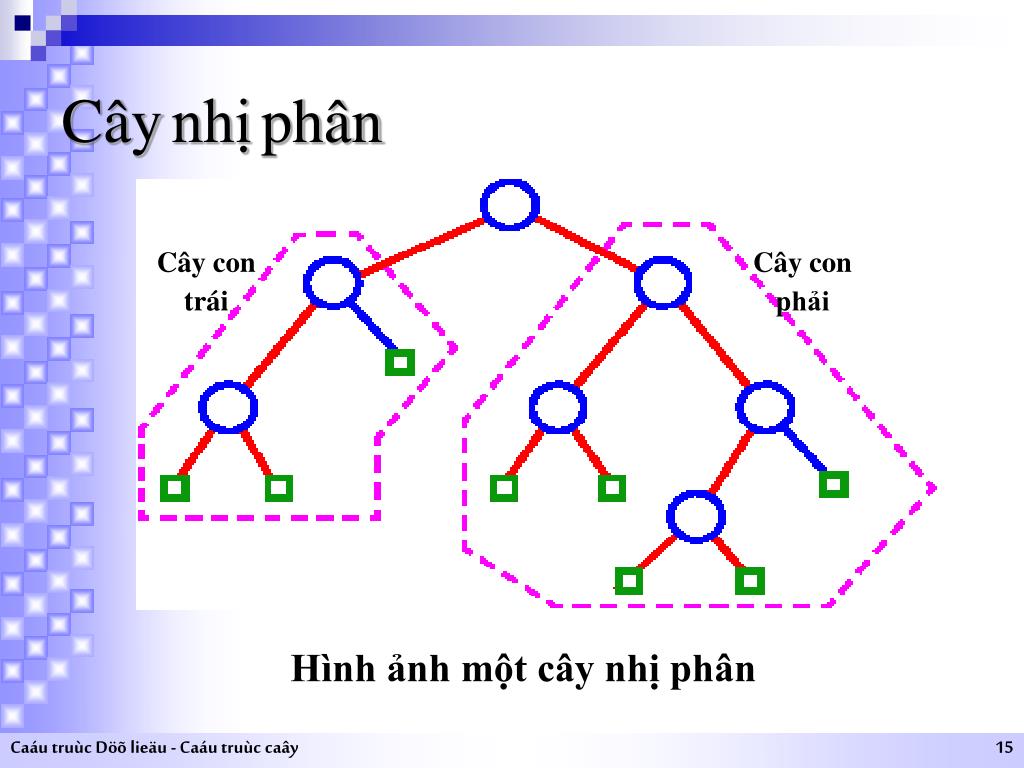 Cây nhị phân

Cây con trái

Cây con phải

Hình ảnh một cây nhị phân

Caáu truùc Döõ lieäu - Caáu truùc caây

15